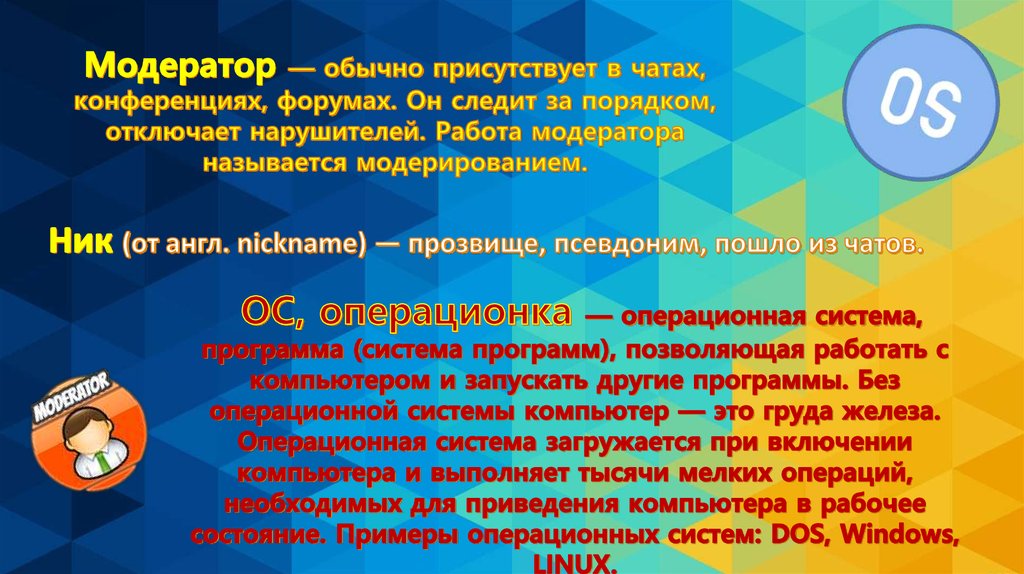 Модератор — обычно присутствует в чатах, конференциях, форумах. Он следит за порядком, отключает нарушителей. Работа модератора называется модерированием.

OS

Ник (от англ. nickname) — прозвище, псевдоним, пошло из чатов.

ОС, операционка — операционная система, программа (система программ), позволяющая работать с компьютером и запускать другие программы. Без операционной системы компьютер — это груда железа. Операционная система загружается при включении компьютера и выполняет тысячи мелких операций, необходимых для приведения компьютера в рабочее состояние. Примеры операционных систем: DOS, Windows, LINUX.

MODERATOR